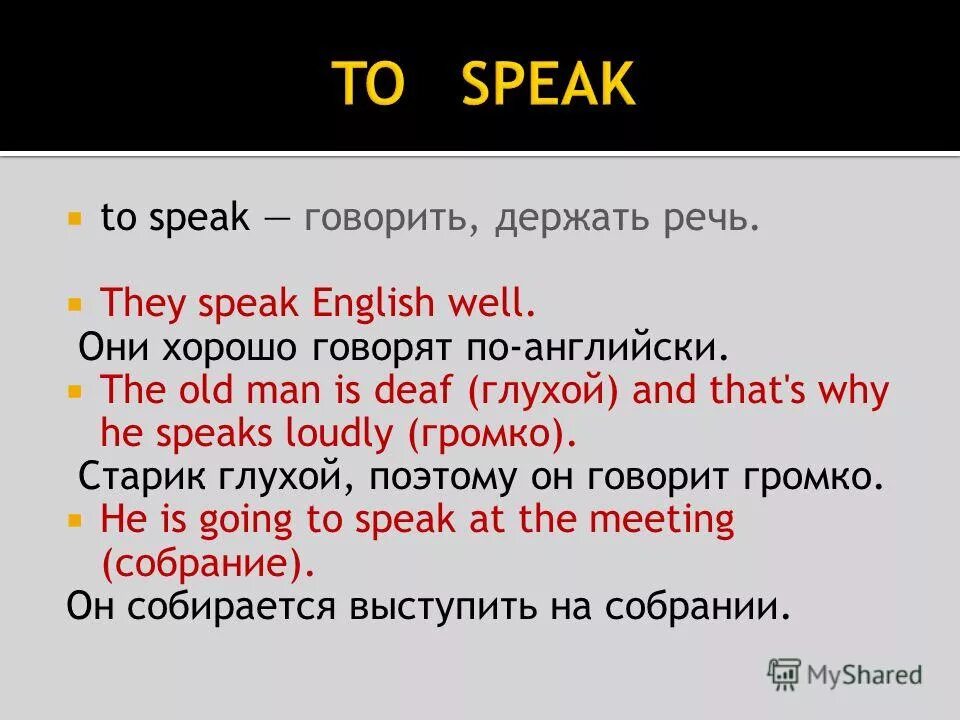 TO SPEAK

to speak — говорить, держать речь.

They speak English well.
Они хорошо говорят по-английски.

The old man is deaf (глухой) and that's why he speaks loudly (громко).
Старик глухой, поэтому он говорит громко.

He is going to speak at the meeting (собрание).
Он собирается выступить на собрании.

MyShared